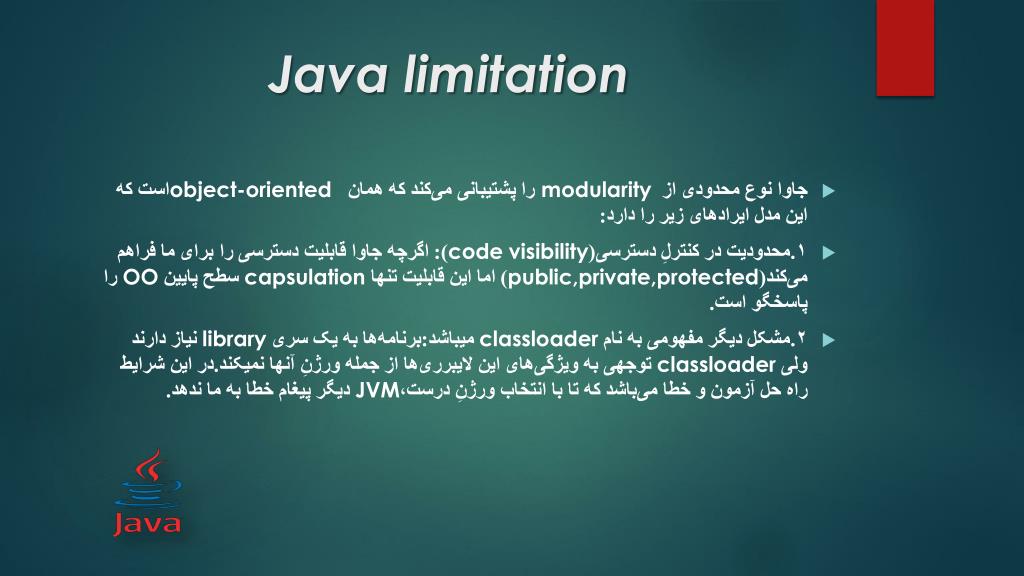 Java limitation

جاوا نوع محدودی از modularity را پشتیبانی می‌کند که همان object-orientedاست که این مدل ایرادهای زیر را دارد:

۱.محدودیت در کنترلِ دسترسی(code visibility): اگرچه جاوا قابلیت دسترسی را برای ما فراهم می‌کند(public,private,protected) اما این قابلیت تنها capsulation سطح پایین OO را پاسخگو است.

۲.مشکل دیگر مفهومی به نام classloader میباشد:برنامه‌ها به یک سری library نیاز دارند ولی classloader توجهی به ویژگی‌های این لایبرری‌ها از جمله ورژنِ آنها نمیکند.در این شرایط راه حل آزمون و خطا می‌باشد که تا با انتخاب ورژنِ درست،JVM دیگر پیغام خطا به ما ندهد.

Java